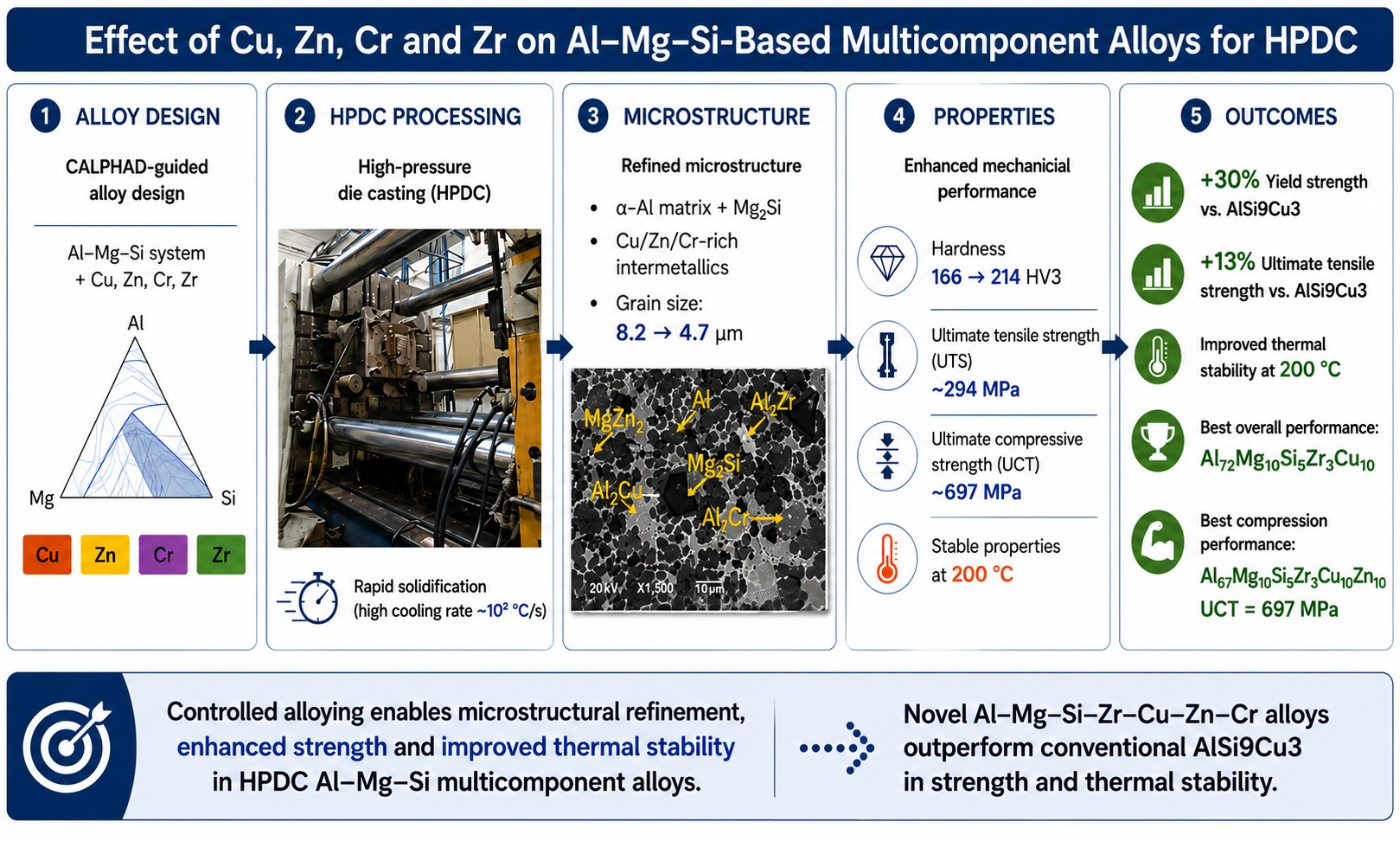 Effect of Cu, Zn, Cr and Zr on Al–Mg–Si-Based Multicomponent Alloys for HPDC

1 ALLOY DESIGN

CALPHAD-guided alloy design

Al–Mg–Si system + Cu, Zn, Cr, Zr

Al

Mg

Si

Cu Zn Cr Zr

2 HPDC PROCESSING

High-pressure die casting (HPDC)

Rapid solidification (high cooling rate ~$10^2$ °C/s)

3 MICROSTRUCTURE

Refined microstructure

• α-Al matrix + $Mg_2Si$
• Cu/Zn/Cr-rich intermetallics
• Grain size: 8.2 → 4.7 μm

$MgZn_2$ Al $Al_3Zr$ $Mg_2Si$ $Al_2Cu$ $Al_7Cr$

20kV X1,500 10μm

4 PROPERTIES

Enhanced mechanicial performance

Hardness
166 → 214 HV3

Ultimate tensile strength (UTS)
~294 MPa

Ultimate compressive strength (UCT)
~697 MPa

Stable properties at 200 °C

5 OUTCOMES

+30% Yield strength vs. AlSi9Cu3

+13% Ultimate tensile strength vs. AlSi9Cu3

Improved thermal stability at 200 °C

Best overall performance:
$Al_{72}Mg_{10}Si_5Zr_3Cu_{10}$

Best compression performance:
$Al_{67}Mg_{10}Si_5Zr_3Cu_{10}Zn_{10}$
UCT = 697 MPa

Controlled alloying enables microstructural refinement, enhanced strength and improved thermal stability in HPDC Al–Mg–Si multicomponent alloys.

Novel Al–Mg–Si–Zr–Cu–Zn–Cr alloys outperform conventional AlSi9Cu3 in strength and thermal stability.